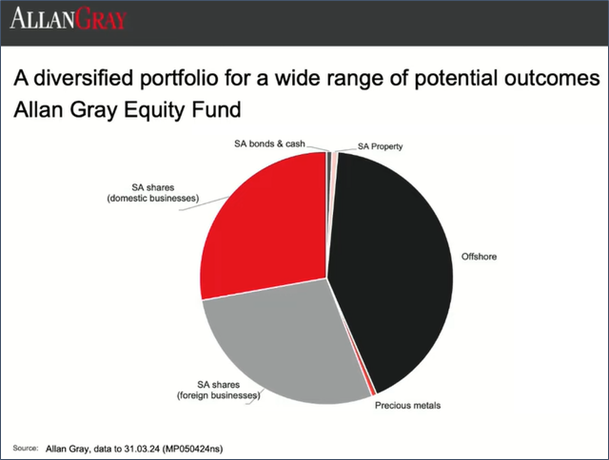 ALLANGRAY

A diversified portfolio for a wide range of potential outcomes
Allan Gray Equity Fund

SA bonds & cash
SA Property
SA shares (domestic businesses)
Offshore
SA shares (foreign businesses)
Precious metals

Source: Allan Gray, data to 31.03.24 (MP050424ns)